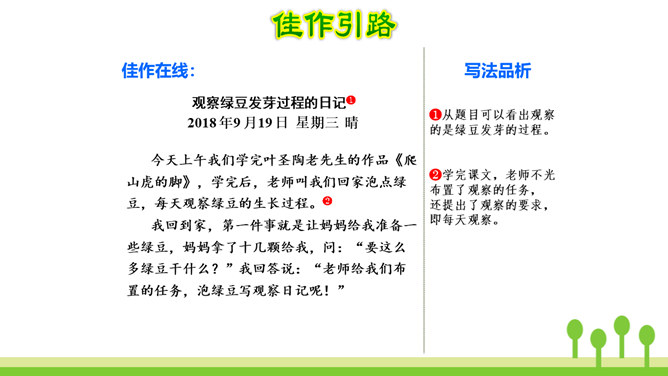 佳作引路

佳作在线:

观察绿豆发芽过程的日记❶
2018年9月19日 星期三 晴

今天上午我们学完叶圣陶老先生的作品《爬山虎的脚》，学完后，老师叫我们回家泡点绿豆，每天观察绿豆的生长过程。❷

我回到家，第一件事就是让妈妈给我准备一些绿豆，妈妈拿了十几颗给我，问：“要这么多绿豆干什么？”我回答说：“老师给我们布置的任务，泡绿豆写观察日记呢！”

写法品析

❶从题目可以看出观察的是绿豆发芽的过程。

❷学完课文，老师不光布置了观察的任务，还提出了观察的要求，即每天观察。